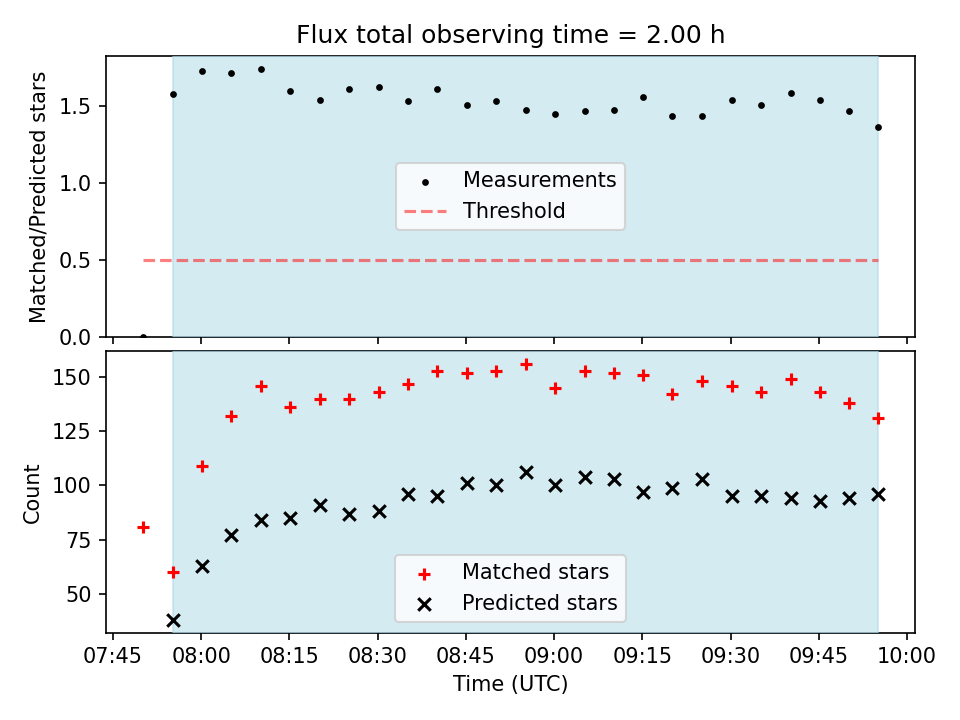 Flux total observing time = 2.00 h

Matched/Predicted stars

1.5
1.0
0.5
0.0

Measurements
Threshold

Count

150
125
100
75
50

Matched stars
Predicted stars

07:45 08:00 08:15 08:30 08:45 09:00 09:15 09:30 09:45 10:00

Time (UTC)